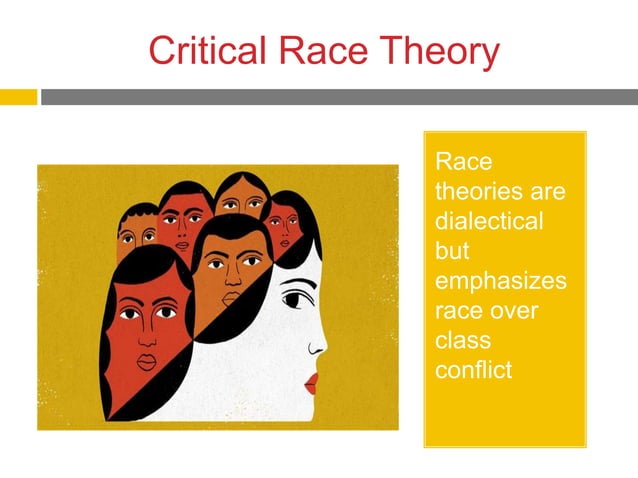 Critical Race Theory

Race theories are dialectical but emphasizes race over class conflict